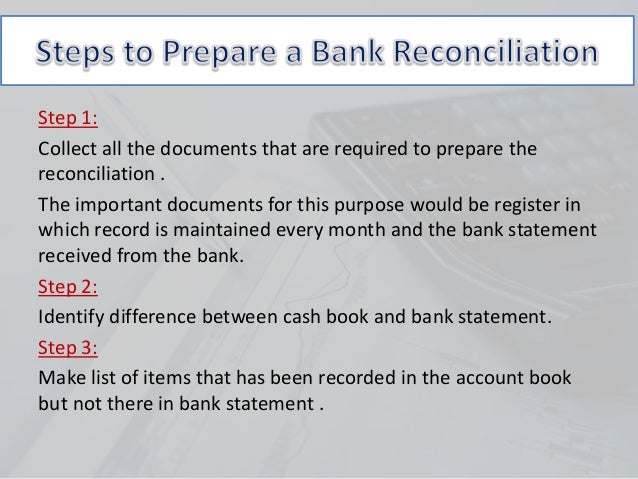 Steps to Prepare a Bank Reconciliation

Step 1:

Collect all the documents that are required to prepare the reconciliation .

The important documents for this purpose would be register in which record is maintained every month and the bank statement received from the bank.

Step 2:

Identify difference between cash book and bank statement.

Step 3:

Make list of items that has been recorded in the account book but not there in bank statement .